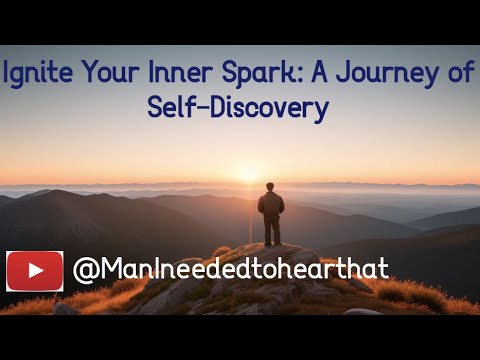 Ignite Your Inner Spark: A Journey of Self-Discovery

@ManIneededtohearthat